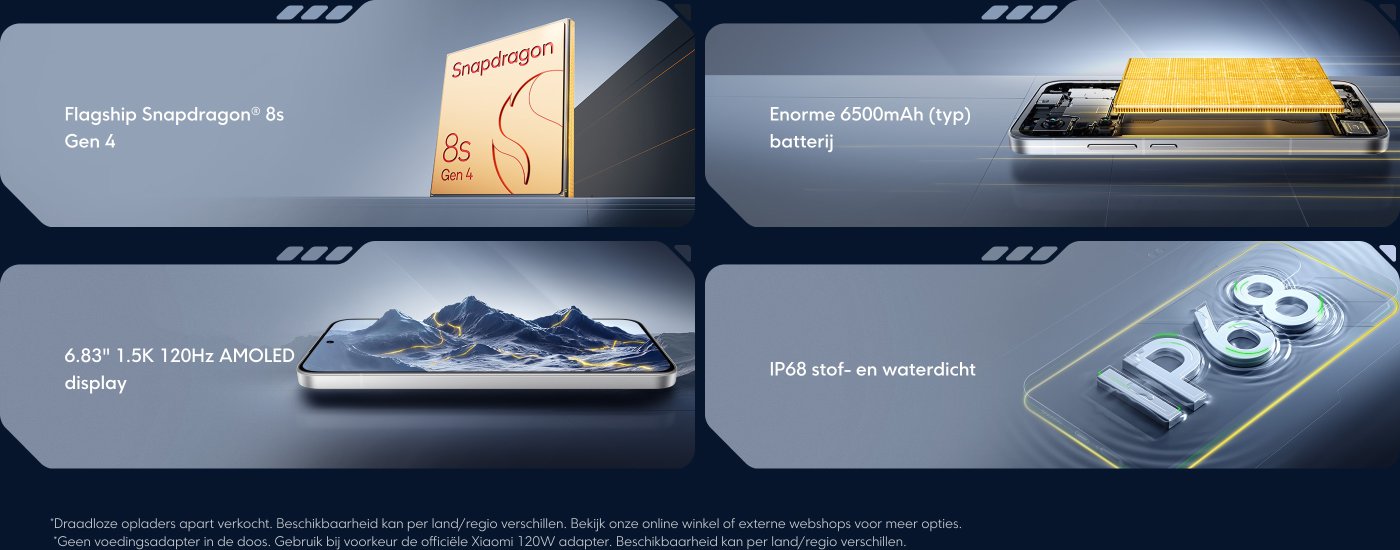 Flagship Snapdragon® 8s Gen 4

Snapdragon
8s
Gen 4

Enorme 6500mAh (typ) batterij

6.83" 1.5K 120Hz AMOLED display

IP68 stof- en waterdicht

IP68

*Draadloze opladers apart verkocht. Beschikbaarheid kan per land/regio verschillen. Bekijk onze online winkel of externe webshops voor meer opties.
*Geen voedingsadapter in de doos. Gebruik bij voorkeur de officiële Xiaomi 120W adapter. Beschikbaarheid kan per land/regio verschillen.